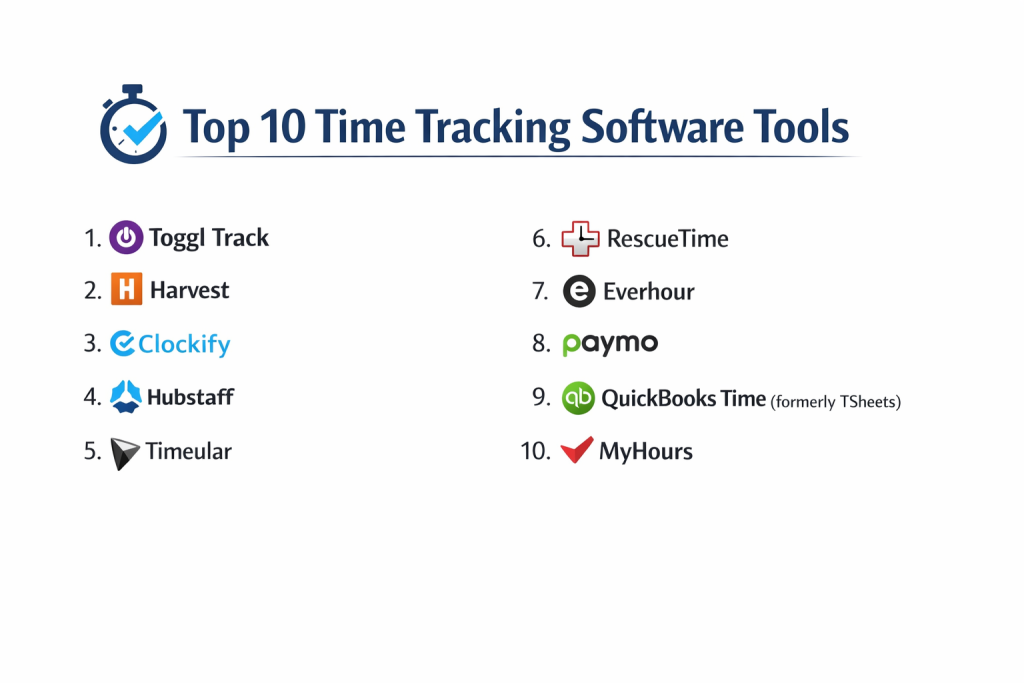 Top 10 Time Tracking Software Tools

1. Toggl Track
2. Harvest
3. Clockify
4. Hubstaff
5. Timeular

6. RescueTime
7. Everhour
8. paymo
9. QuickBooks Time (formerly TSheets)
10. MyHours